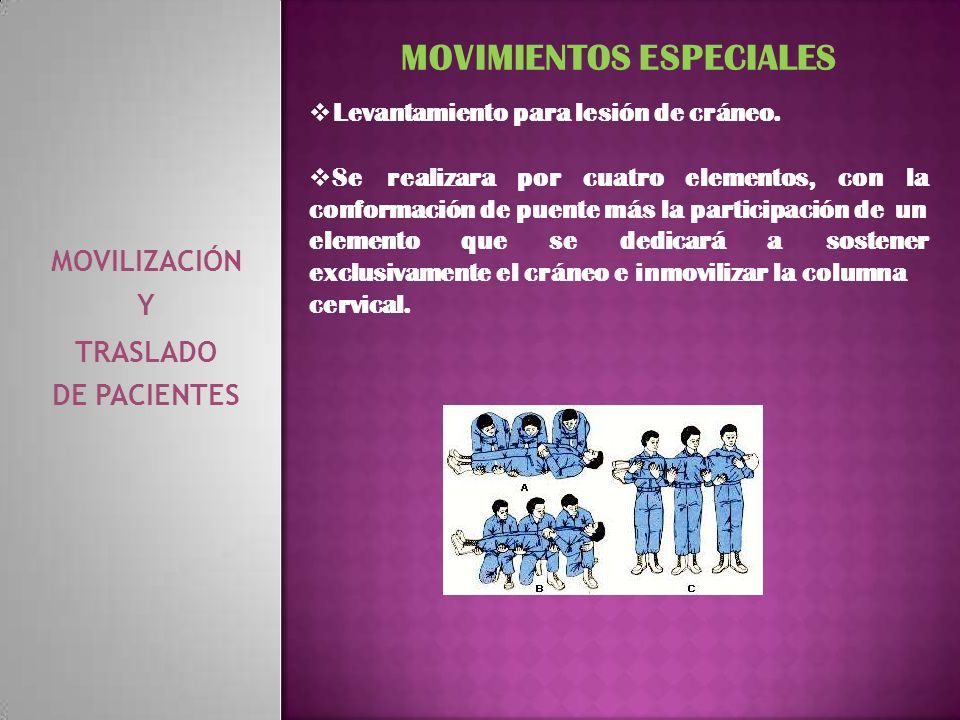 MOVILIZACIÓN
Y
TRASLADO
DE PACIENTES

MOVIMIENTOS ESPECIALES

❖Levantamiento para lesión de cráneo.

❖Se realizara por cuatro elementos, con la conformación de puente más la participación de un elemento que se dedicará a sostener exclusivamente el cráneo e inmovilizar la columna cervical.

A

B

C